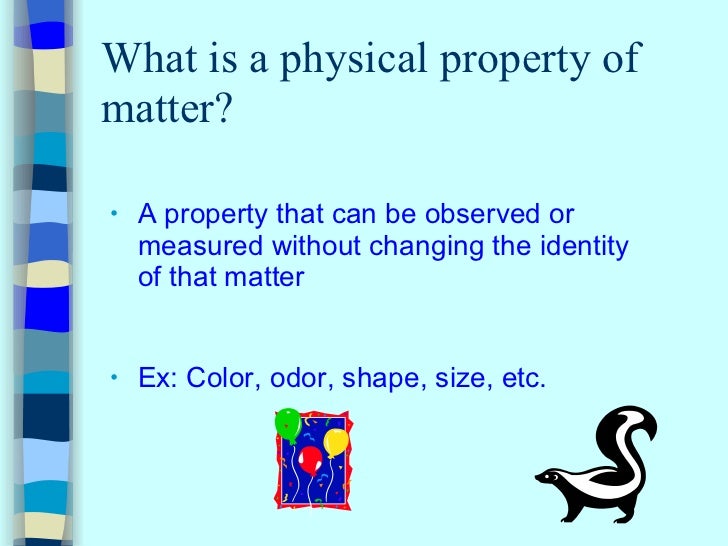 What is a physical property of matter?

• A property that can be observed or measured without changing the identity of that matter

• Ex: Color, odor, shape, size, etc.